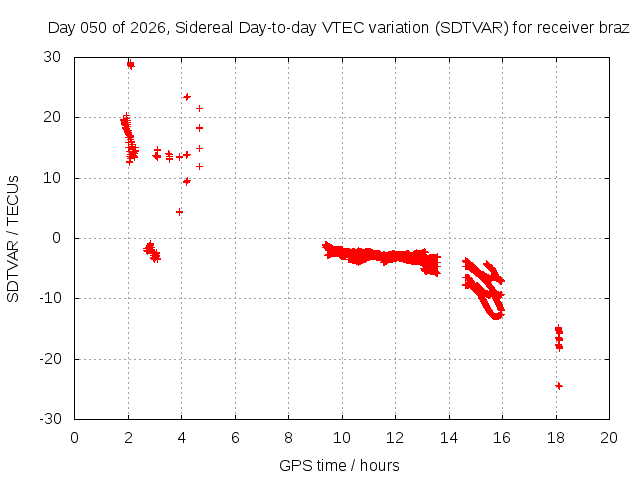 Day 050 of 2026, Sidereal Day-to-day VTEC variation (SDTVAR) for receiver braz

SDTVAR / TECUs

30
20
10
0
-10
-20
-30

0 2 4 6 8 10 12 14 16 18 20

GPS time / hours